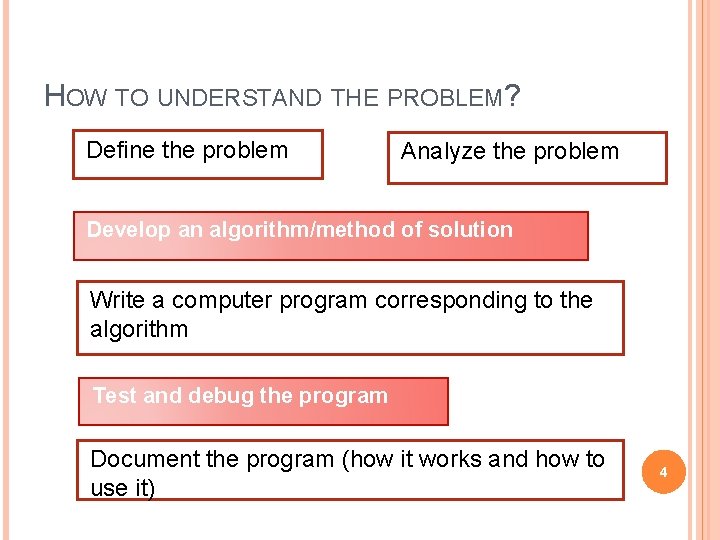 HOW TO UNDERSTAND THE PROBLEM?

Define the problem

Analyze the problem

Develop an algorithm/method of solution

Write a computer program corresponding to the algorithm

Test and debug the program

Document the program (how it works and how to use it)

4